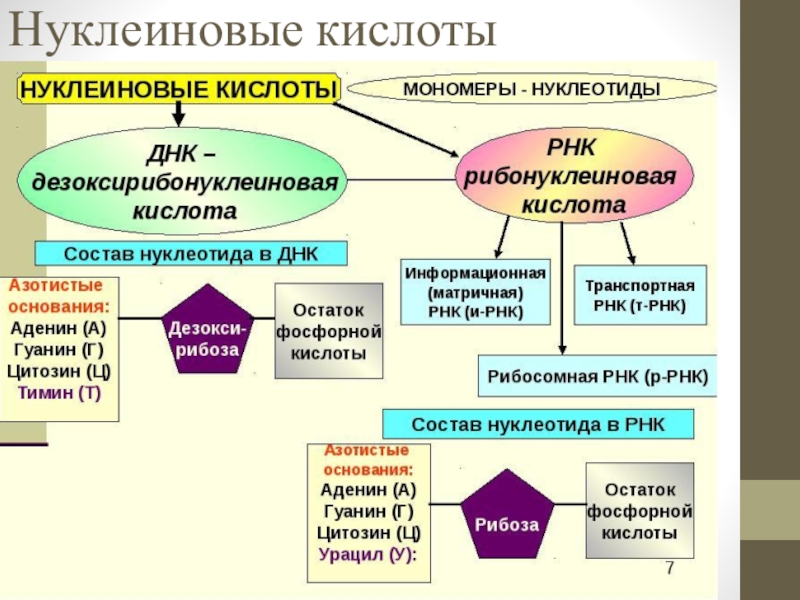 Нуклеиновые кислоты

НУКЛЕИНОВЫЕ КИСЛОТЫ

МОНОМЕРЫ - НУКЛЕОТИДЫ

ДНК – дезоксирибонуклеиновая кислота

РНК рибонуклеиновая кислота

Состав нуклеотида в ДНК

Азотистые основания:
Аденин (А)
Гуанин (Г)
Цитозин (Ц)
Тимин (Т)

Дезокси-рибоза

Остаток фосфорной кислоты

Информационная (матричная) РНК (и-РНК)

Транспортная РНК (т-РНК)

Рибосомная РНК (р-РНК)

Состав нуклеотида в РНК

Азотистые основания:
Аденин (А)
Гуанин (Г)
Цитозин (Ц)
Урацил (У):

Рибоза

Остаток фосфорной кислоты

7